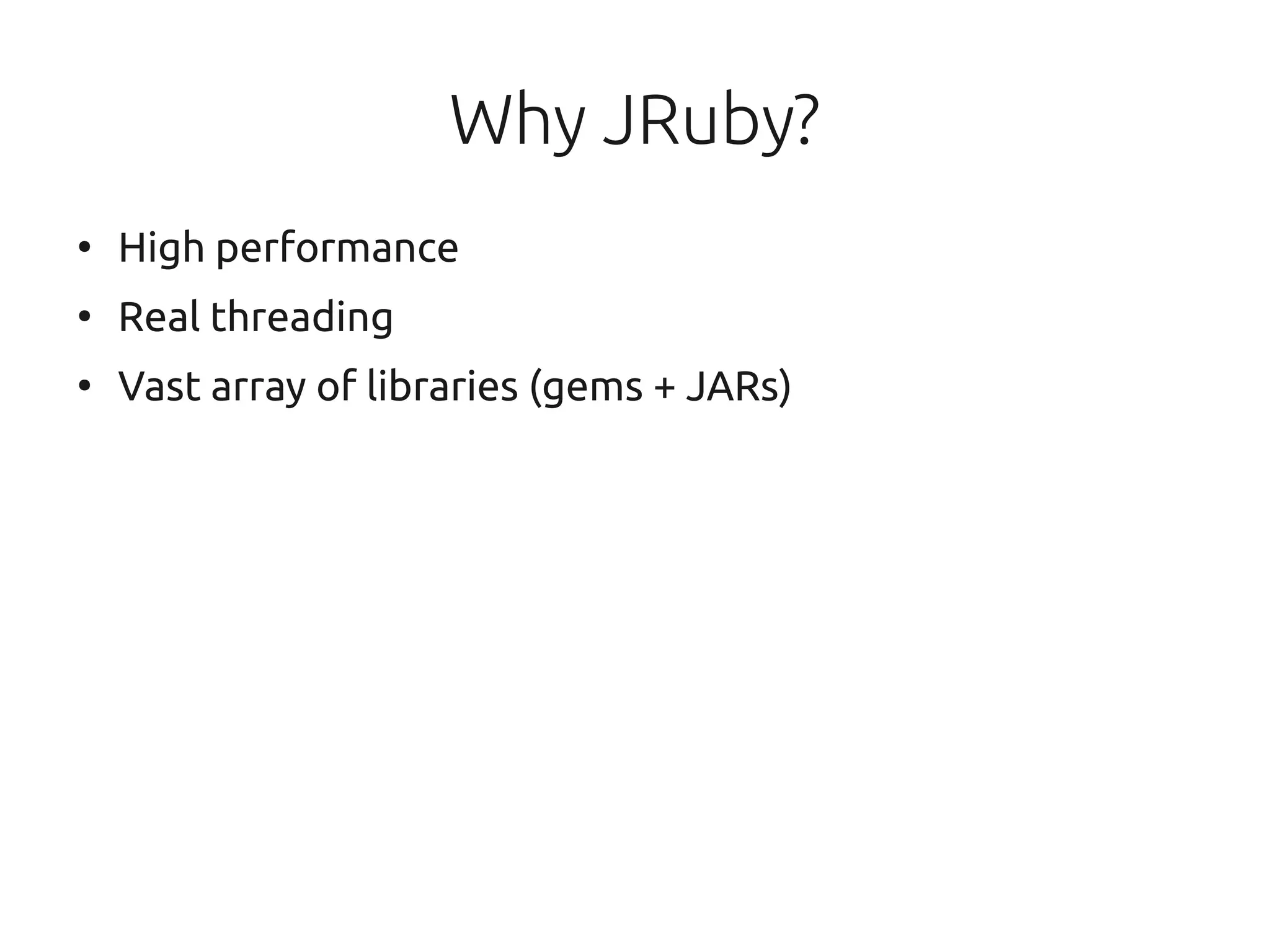 Why JRuby?

• High performance
• Real threading
• Vast array of libraries (gems + JARs)